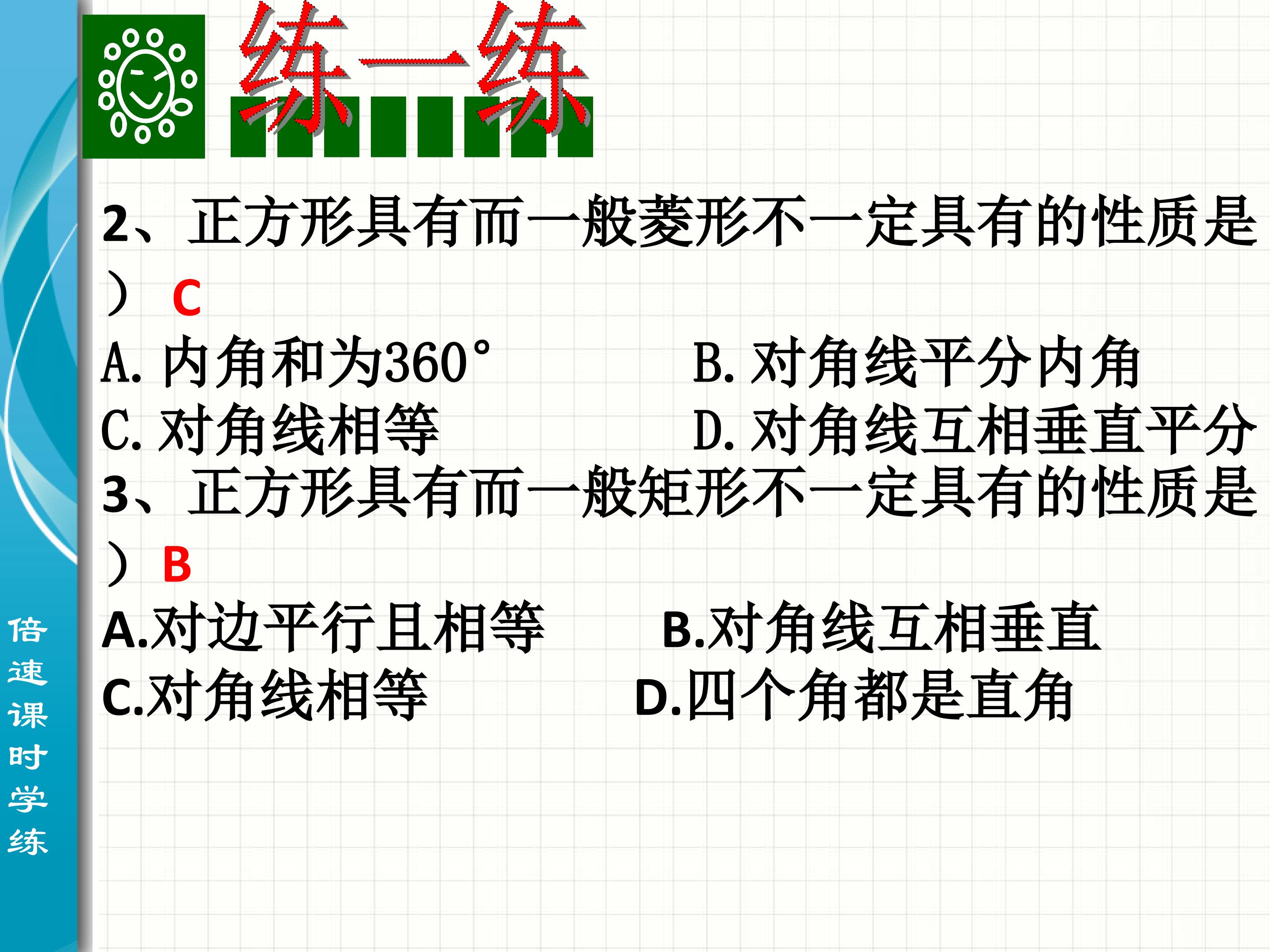 练一练

2、正方形具有而一般菱形不一定具有的性质是
） C
A. 内角和为360°　　B. 对角线平分内角
C. 对角线相等　　D. 对角线互相垂直平分

3、正方形具有而一般矩形不一定具有的性质是
） B
A.对边平行且相等　　B.对角线互相垂直
C.对角线相等　　D.四个角都是直角

倍速课时学练